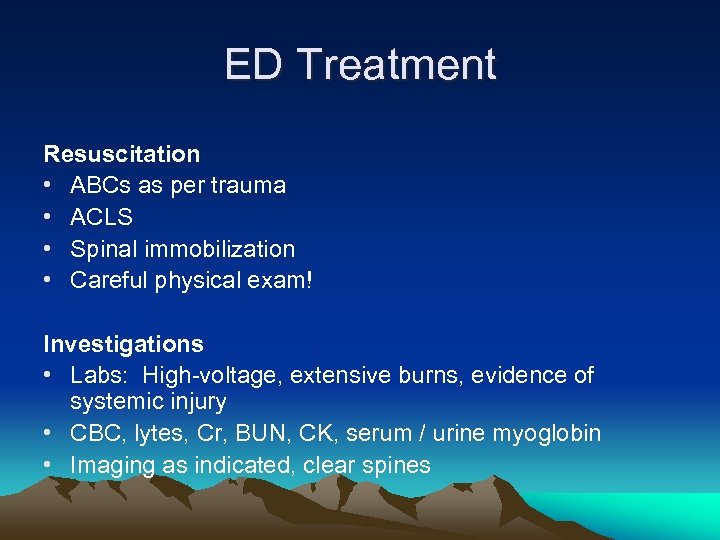 ED Treatment

Resuscitation
• ABCs as per trauma
• ACLS
• Spinal immobilization
• Careful physical exam!

Investigations
• Labs: High-voltage, extensive burns, evidence of systemic injury
• CBC, lytes, Cr, BUN, CK, serum / urine myoglobin
• Imaging as indicated, clear spines